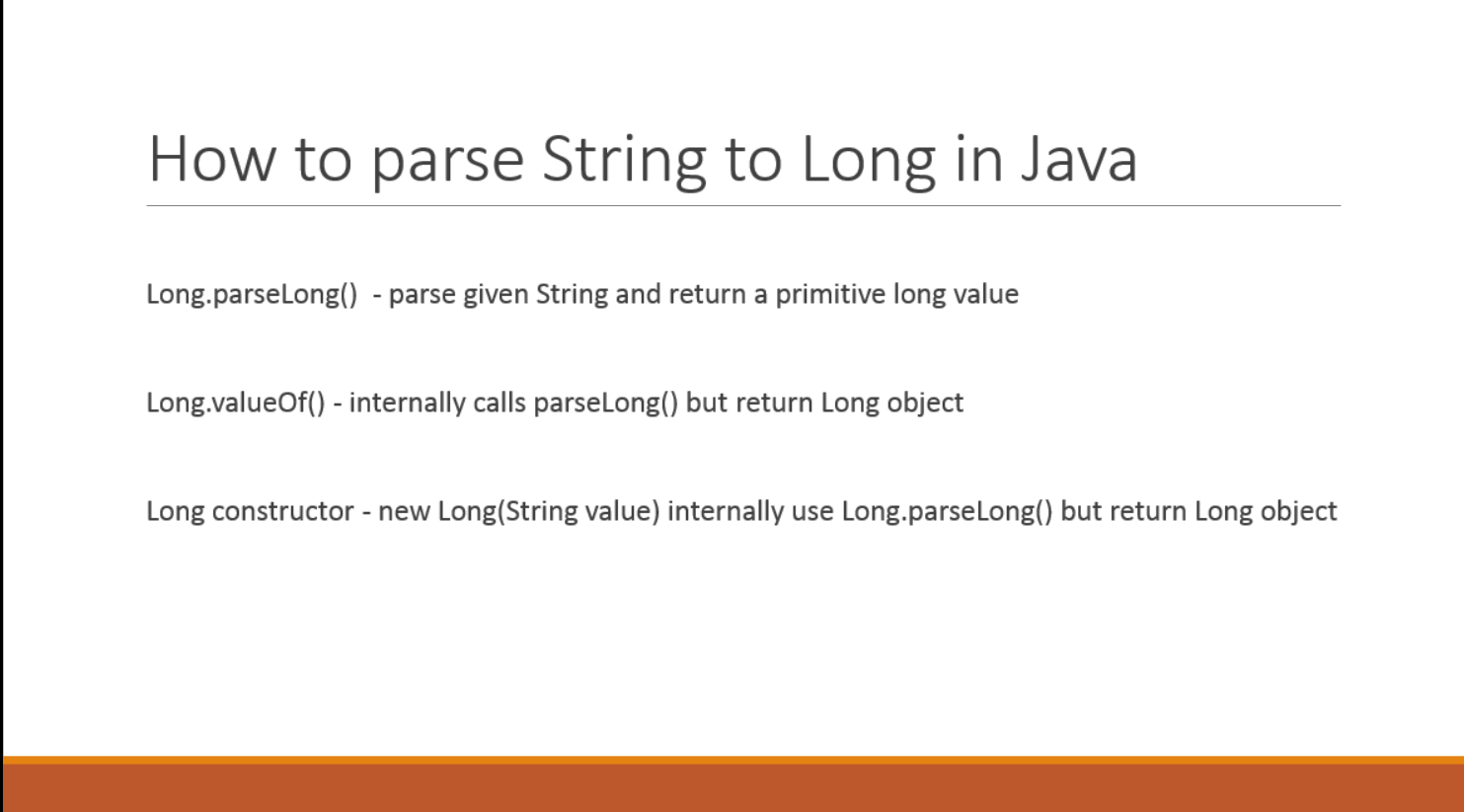 How to parse String to Long in Java

Long.parseLong()  - parse given String and return a primitive long value

Long.valueOf() - internally calls parseLong() but return Long object

Long constructor - new Long(String value) internally use Long.parseLong() but return Long object